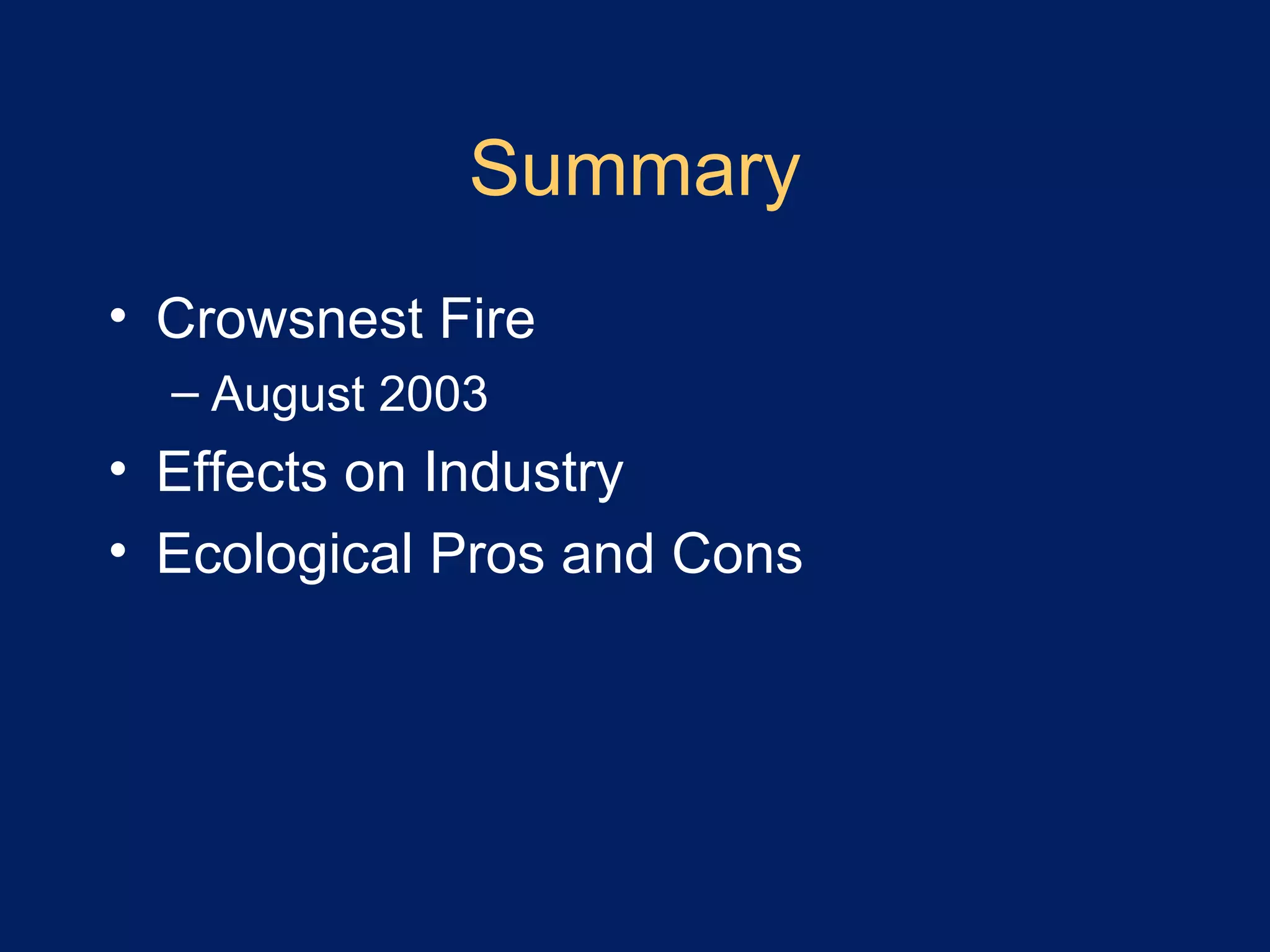 Summary

• Crowsnest Fire
– August 2003
• Effects on Industry
• Ecological Pros and Cons